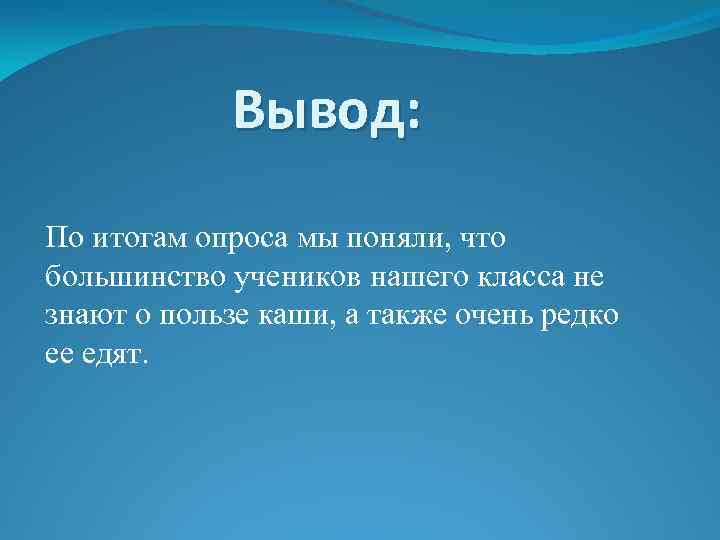 Вывод:

По итогам опроса мы поняли, что большинство учеников нашего класса не знают о пользе каши, а также очень редко ее едят.